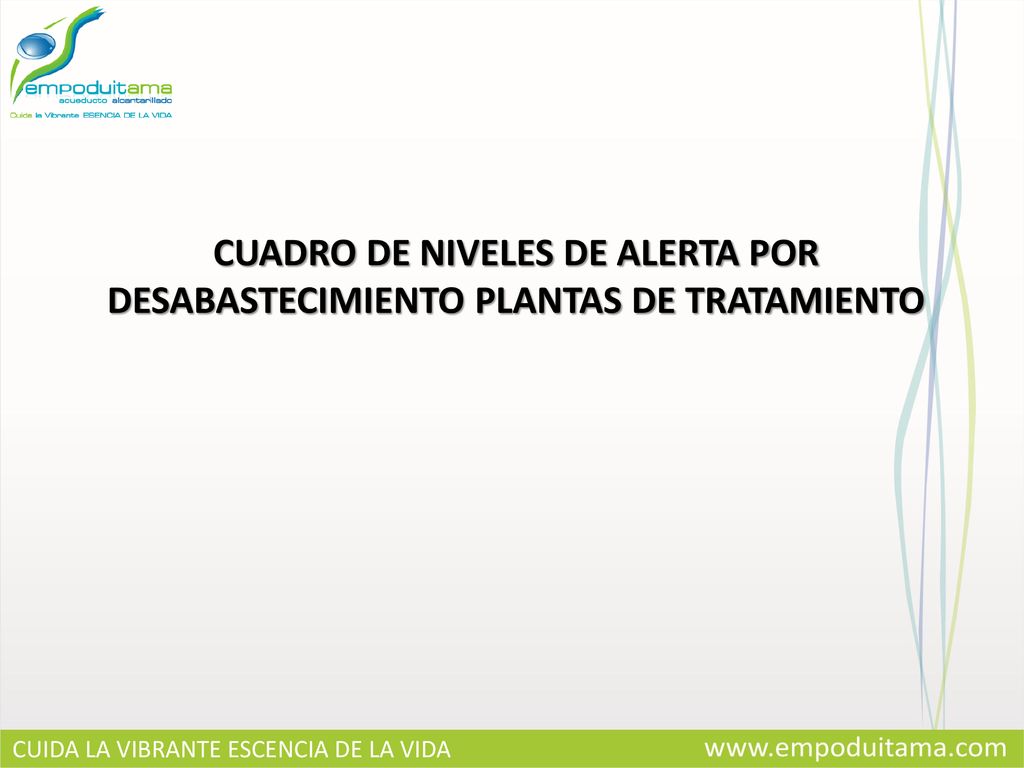 empoduitama
acueducto alcantarillado
Cuida la Vibrante ESENCIA DE LA VIDA

CUADRO DE NIVELES DE ALERTA POR DESABASTECIMIENTO PLANTAS DE TRATAMIENTO

CUIDA LA VIBRANTE ESCENCIA DE LA VIDA
www.empoduitama.com